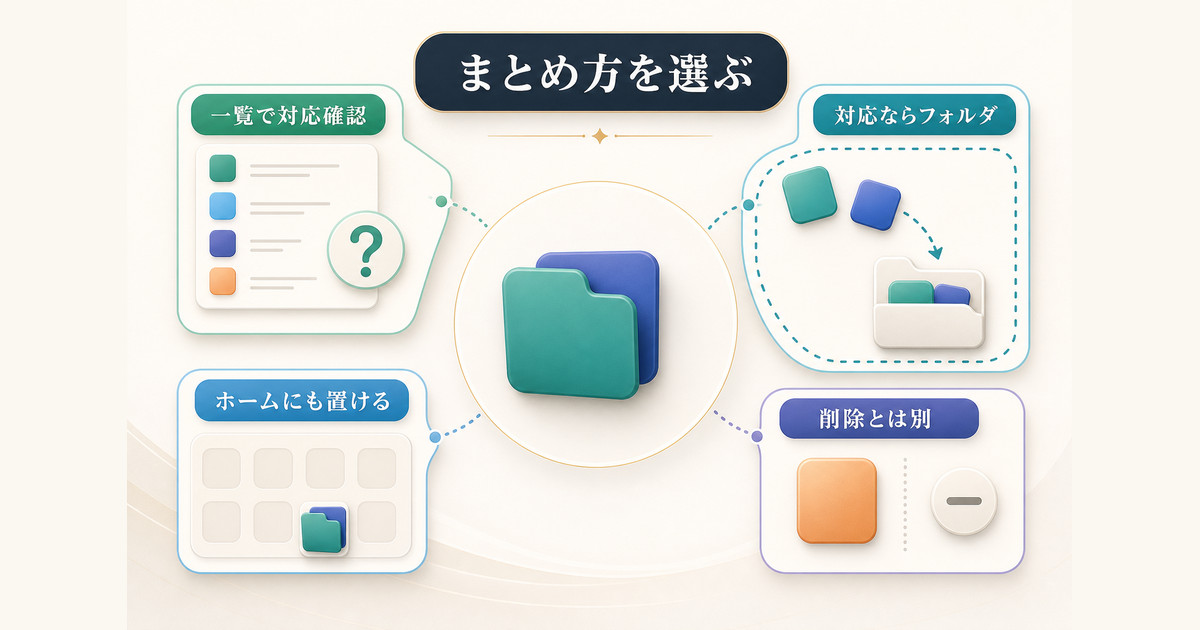 まとめ方を選ぶ

一覧で対応確認

?

対応ならフォルダ

ホームにも置ける

削除とは別